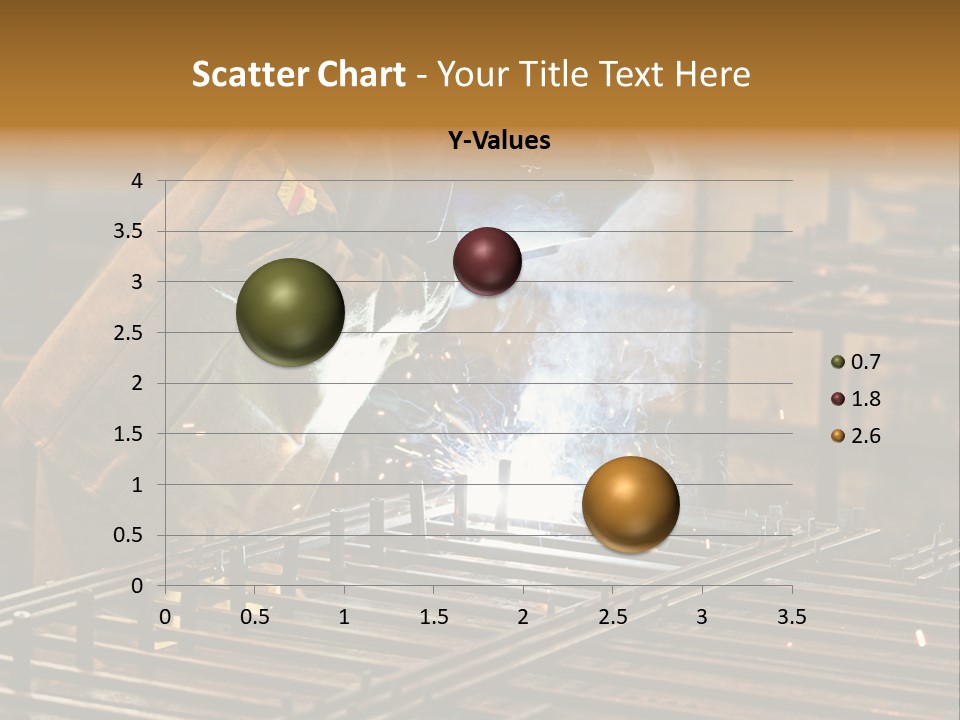 Scatter Chart - Your Title Text Here

Y-Values

4
3.5
3
2.5
2
1.5
1
0.5
0

0 0.5 1 1.5 2 2.5 3 3.5

0.7
1.8
2.6